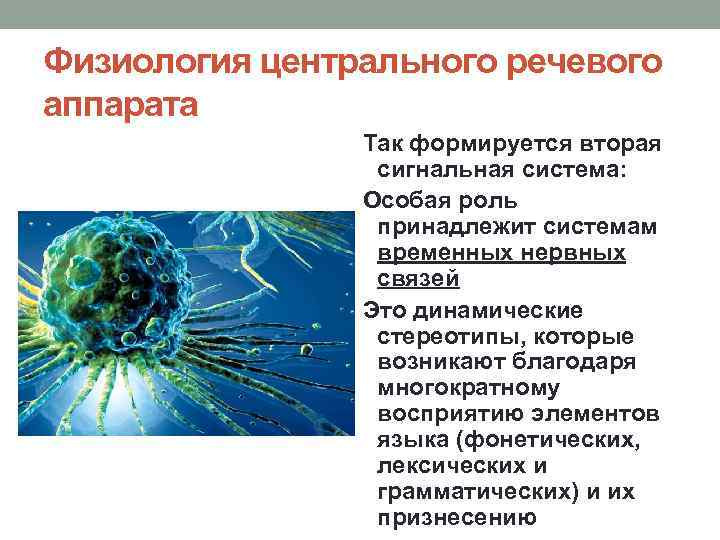 Физиология центрального речевого аппарата

Так формируется вторая сигнальная система:

Особая роль принадлежит системам временных нервных связей

Это динамические стереотипы, которые возникают благодаря многократному восприятию элементов языка (фонетических, лексических и грамматических) и их признесению